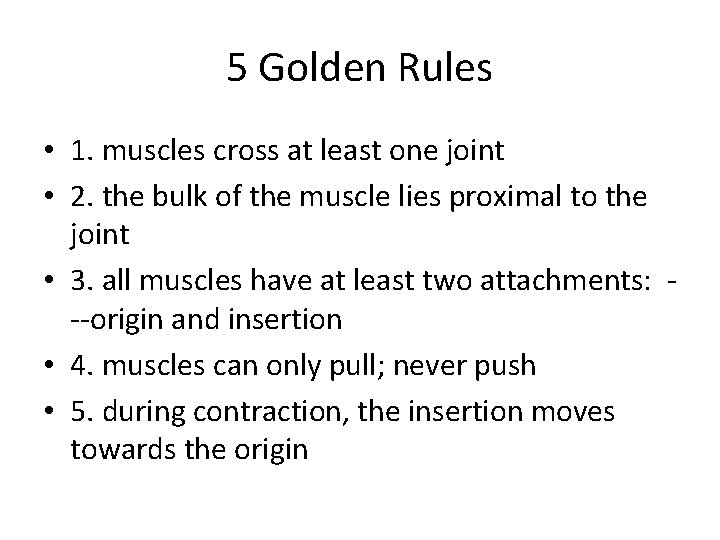 5 Golden Rules

• 1. muscles cross at least one joint
• 2. the bulk of the muscle lies proximal to the joint
• 3. all muscles have at least two attachments: ---origin and insertion
• 4. muscles can only pull; never push
• 5. during contraction, the insertion moves towards the origin